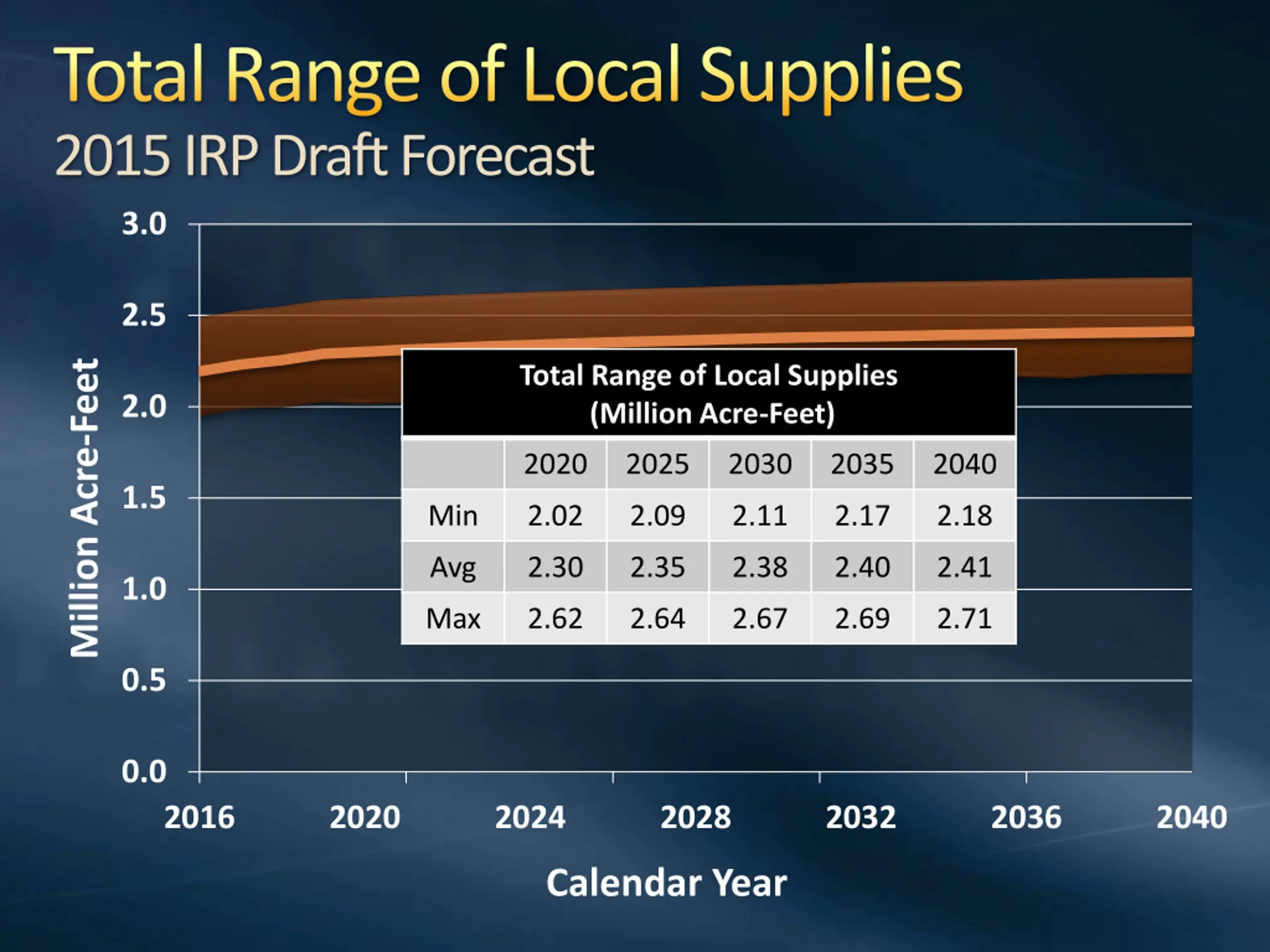 Total Range of Local Supplies
2015 IRP Draft Forecast

3.0
2.5
2.0
1.5
1.0
0.5
0.0

Million Acre-Feet

Total Range of Local Supplies
(Million Acre-Feet)

| | 2020 | 2025 | 2030 | 2035 | 2040 |
|---|---|---|---|---|---|
| Min | 2.02 | 2.09 | 2.11 | 2.17 | 2.18 |
| Avg | 2.30 | 2.35 | 2.38 | 2.40 | 2.41 |
| Max | 2.62 | 2.64 | 2.67 | 2.69 | 2.71 |

2016 2020 2024 2028 2032 2036 2040

Calendar Year